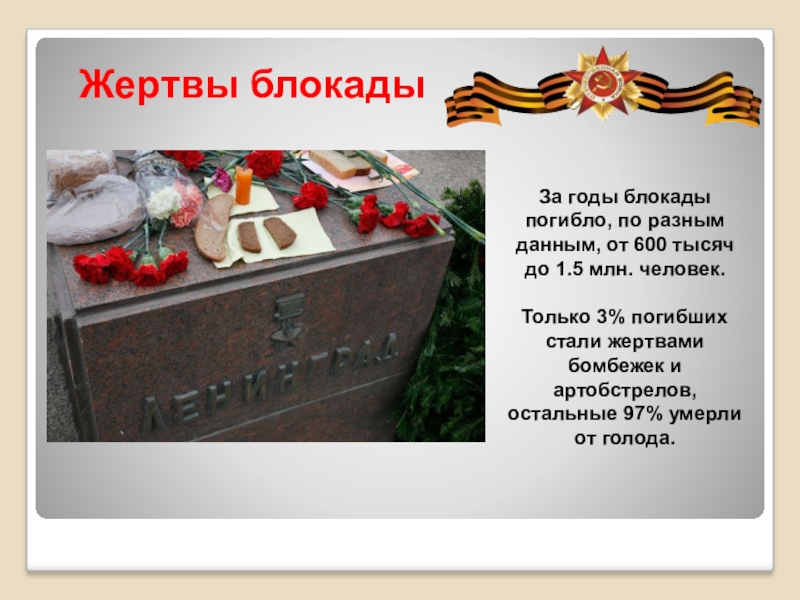 Жертвы блокады

ЛЕНИНГРАД

За годы блокады погибло, по разным данным, от 600 тысяч до 1.5 млн. человек.

Только 3% погибших стали жертвами бомбежек и артобстрелов, остальные 97% умерли от голода.